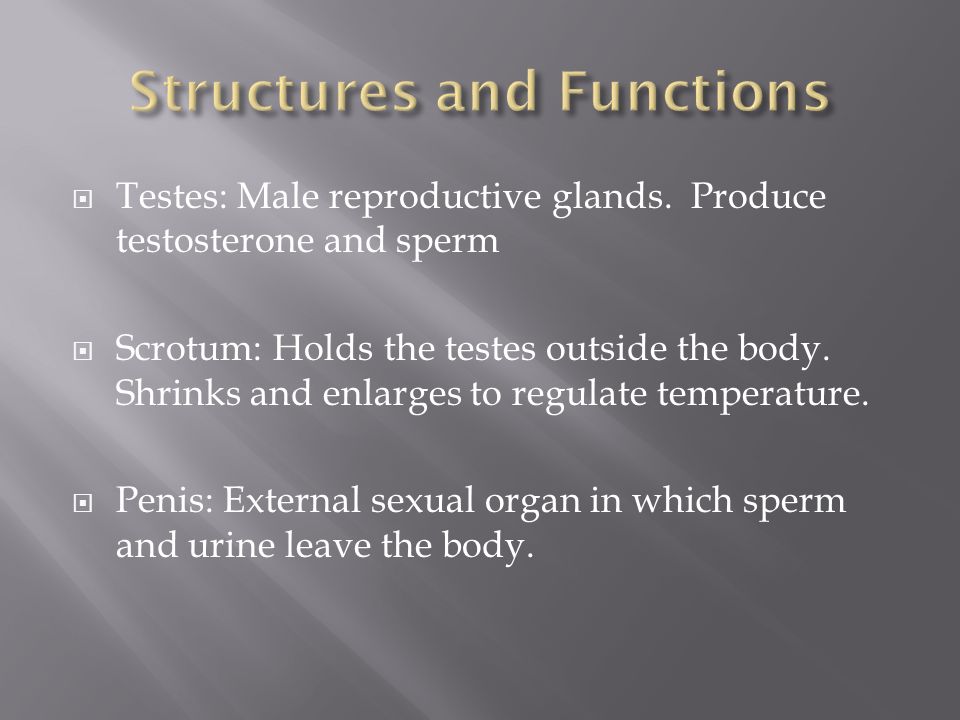 Structures and Functions

Testes: Male reproductive glands. Produce testosterone and sperm

Scrotum: Holds the testes outside the body. Shrinks and enlarges to regulate temperature.

Penis: External sexual organ in which sperm and urine leave the body.